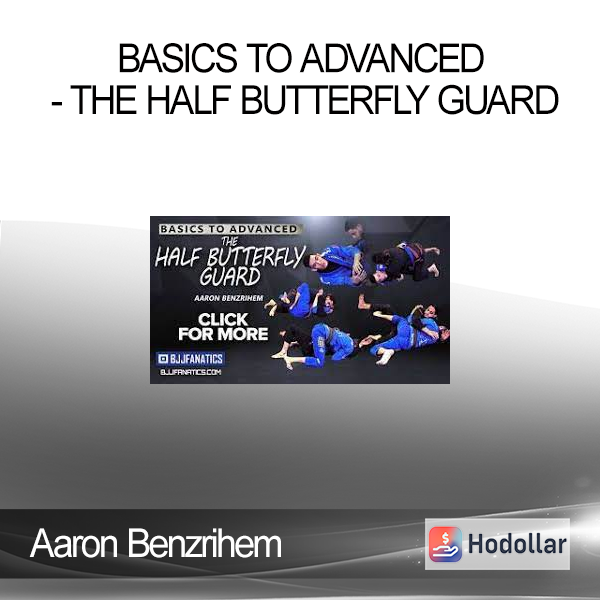 BASICS TO ADVANCED - THE HALF BUTTERFLY GUARD

BASICS TO ADVANCED
THE
HALF BUTTERFLY GUARD
AARON BENZRIHEM
CLICK FOR MORE
BJJFANATICS
BJJFANATICS.COM

Aaron Benzrihem

Hodollar